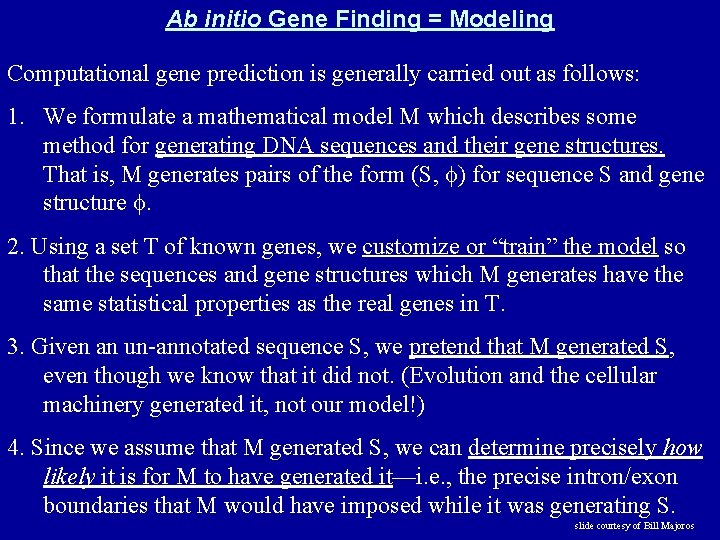 Ab initio Gene Finding = Modeling

Computational gene prediction is generally carried out as follows:

1. We formulate a mathematical model M which describes some method for generating DNA sequences and their gene structures. That is, M generates pairs of the form (S, $\phi$) for sequence S and gene structure $\phi$.

2. Using a set T of known genes, we customize or “train” the model so that the sequences and gene structures which M generates have the same statistical properties as the real genes in T.

3. Given an un-annotated sequence S, we pretend that M generated S, even though we know that it did not. (Evolution and the cellular machinery generated it, not our model!)

4. Since we assume that M generated S, we can determine precisely how likely it is for M to have generated it—i.e., the precise intron/exon boundaries that M would have imposed while it was generating S.

slide courtesy of Bill Majoros